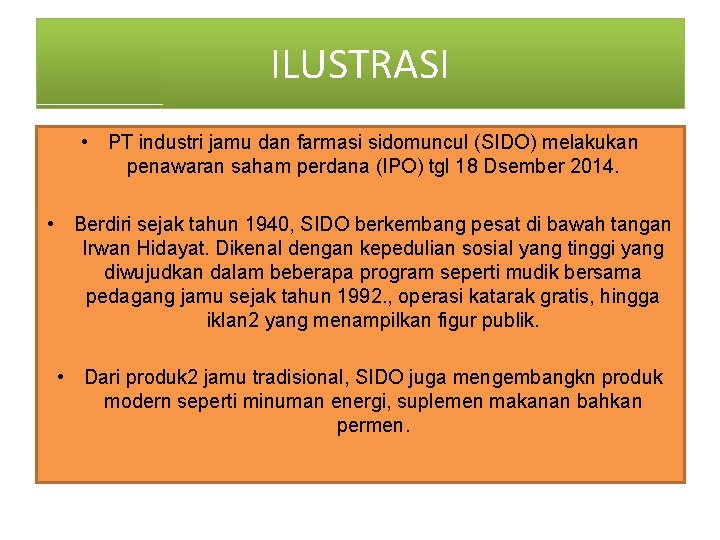 ILUSTRASI

• PT industri jamu dan farmasi sidomuncul (SIDO) melakukan penawaran saham perdana (IPO) tgl 18 Dsember 2014.

• Berdiri sejak tahun 1940, SIDO berkembang pesat di bawah tangan Irwan Hidayat. Dikenal dengan kepedulian sosial yang tinggi yang diwujudkan dalam beberapa program seperti mudik bersama pedagang jamu sejak tahun 1992., operasi katarak gratis, hingga iklan2 yang menampilkan figur publik.

• Dari produk2 jamu tradisional, SIDO juga mengembangkn produk modern seperti minuman energi, suplemen makanan bahkan permen.